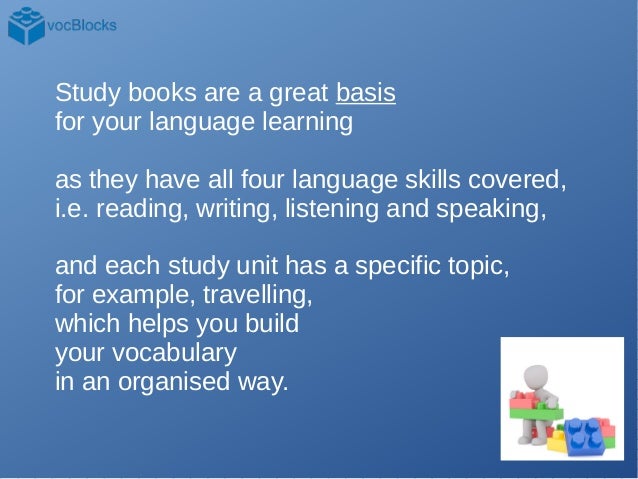 vocBlocks

Study books are a great basis for your language learning

as they have all four language skills covered, i.e. reading, writing, listening and speaking,

and each study unit has a specific topic, for example, travelling, which helps you build your vocabulary in an organised way.